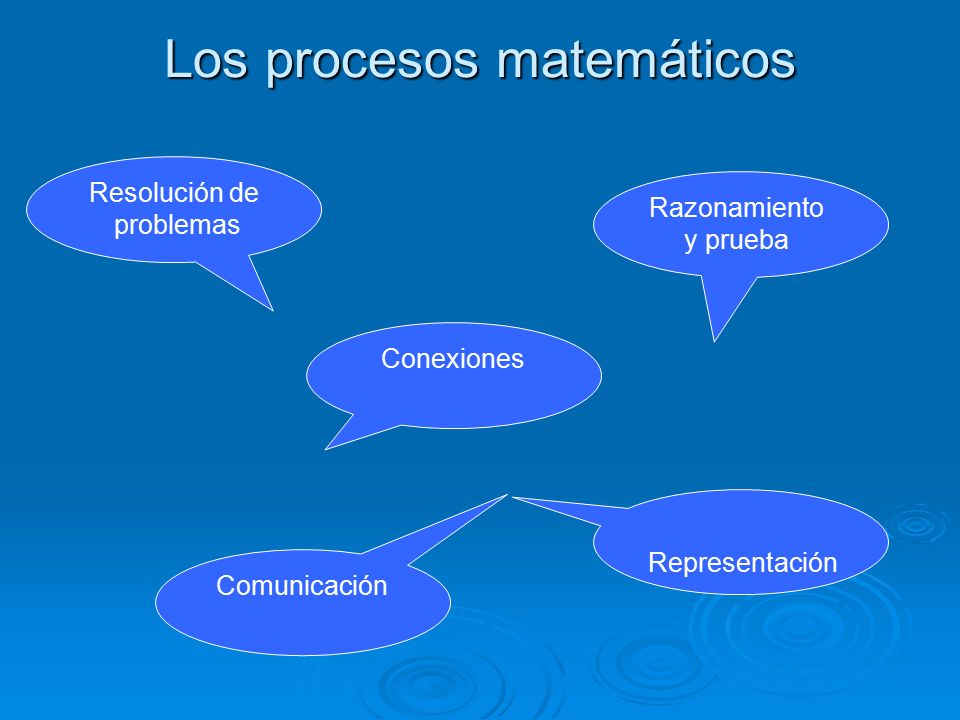 Los procesos matemáticos

Resolución de problemas

Razonamiento y prueba

Conexiones

Comunicación

Representación